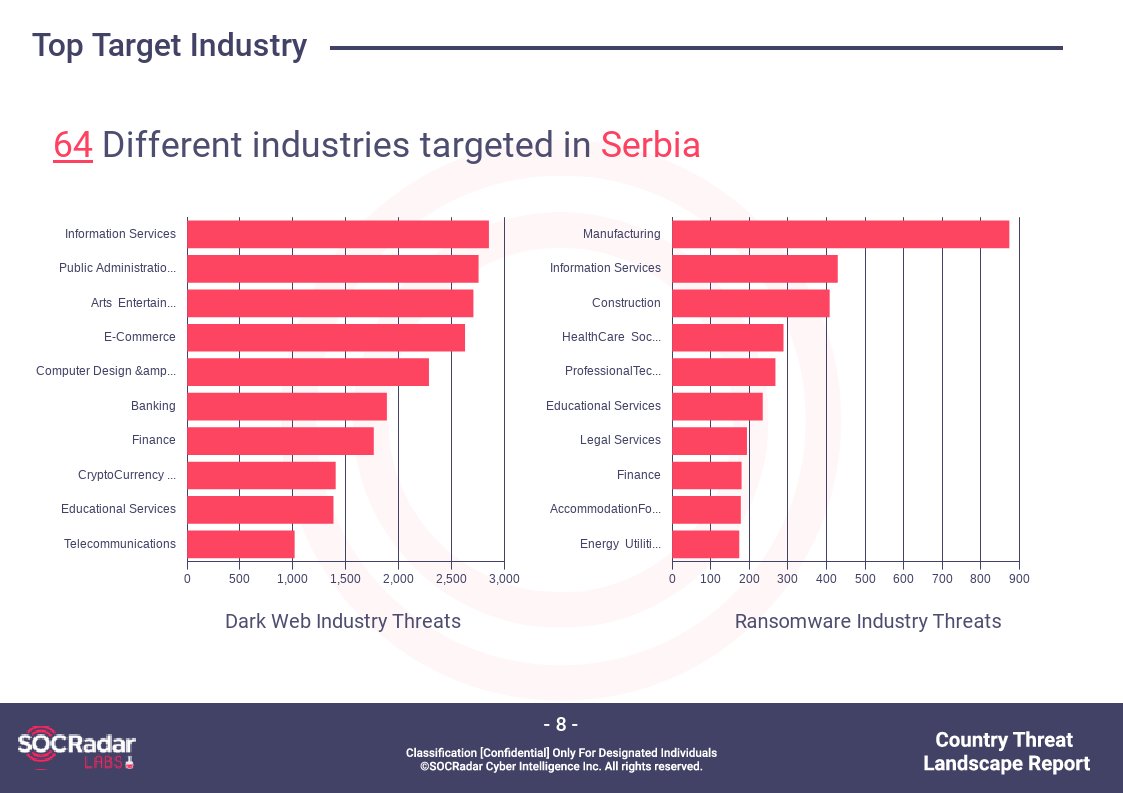 Top Target Industry

64 Different industries targeted in Serbia

Information Services
Public Administratio...
Arts Entertain...
E-Commerce
Computer Design &amp...
Banking
Finance
CryptoCurrency ...
Educational Services
Telecommunications

0 500 1,000 1,500 2,000 2,500 3,000

Dark Web Industry Threats

Manufacturing
Information Services
Construction
HealthCare Soc...
ProfessionalTec...
Educational Services
Legal Services
Finance
AccommodationFo...
Energy Utiliti...

0 100 200 300 400 500 600 700 800 900

Ransomware Industry Threats

SOCRadar LABS

- 8 -

Classification [Confidential] Only For Designated Individuals
©SOCRadar Cyber Intelligence Inc. All rights reserved.

Country Threat Landscape Report